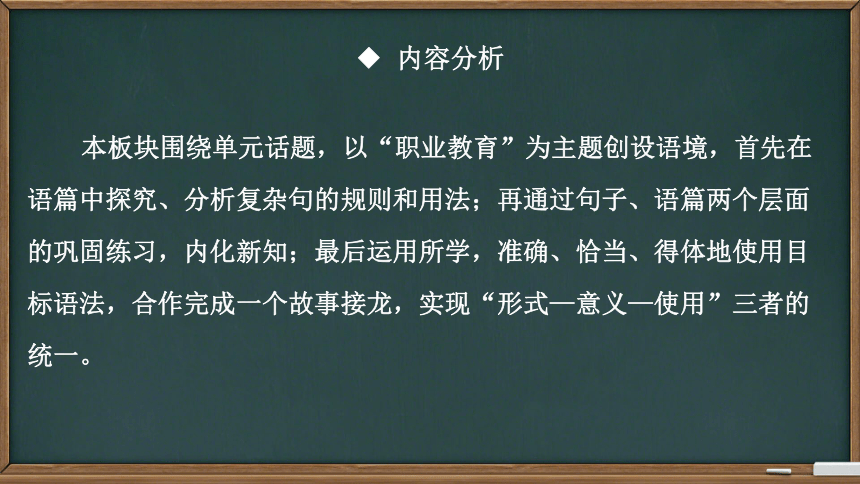 ◆ 内容分析

本板块围绕单元话题，以“职业教育”为主题创设语境，首先在语篇中探究、分析复杂句的规则和用法；再通过句子、语篇两个层面的巩固练习，内化新知；最后运用所学，准确、恰当、得体地使用目标语法，合作完成一个故事接龙，实现“形式—意义—使用”三者的统一。